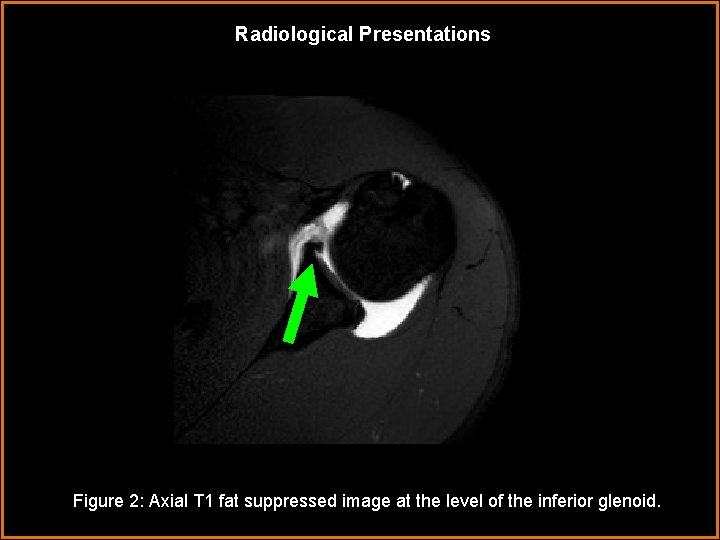 Radiological Presentations

Figure 2: Axial T1 fat suppressed image at the level of the inferior glenoid.